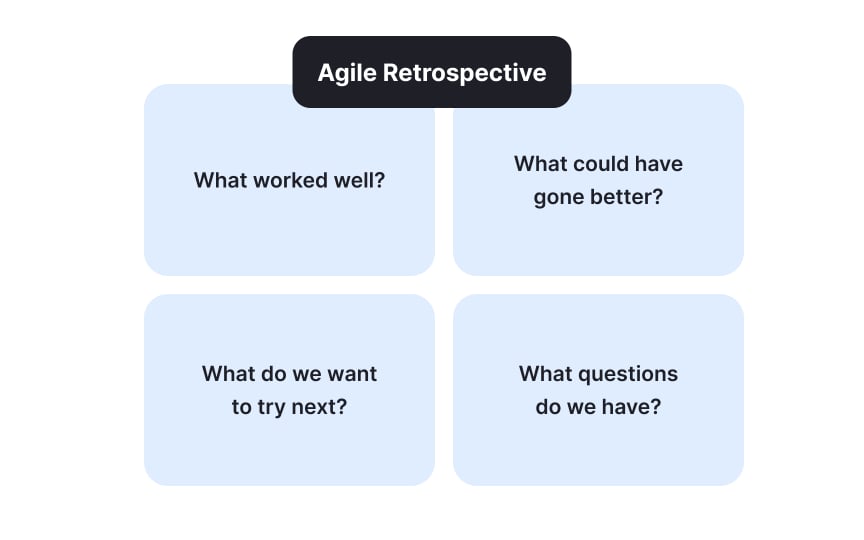 Agile Retrospective

What worked well?

What could have gone better?

What do we want to try next?

What questions do we have?